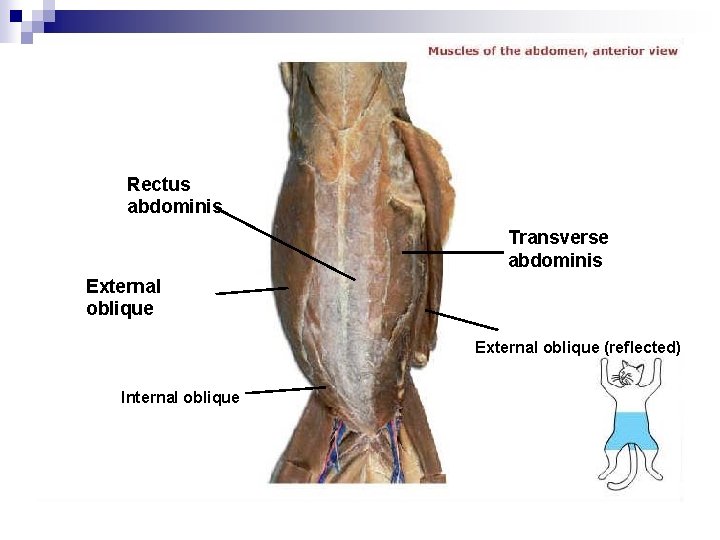 Muscles of the abdomen, anterior view

Rectus abdominis

Transverse abdominis

External oblique

External oblique (reflected)

Internal oblique